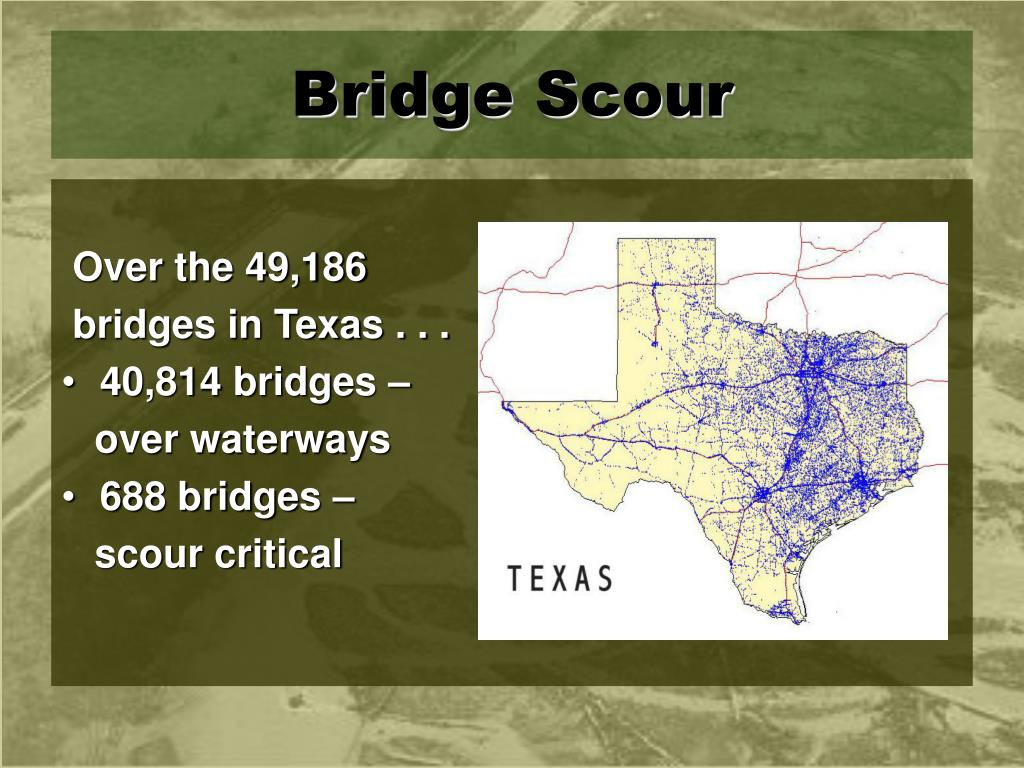 Bridge Scour

Over the 49,186 bridges in Texas . . .

• 40,814 bridges – over waterways
• 688 bridges – scour critical

TEXAS